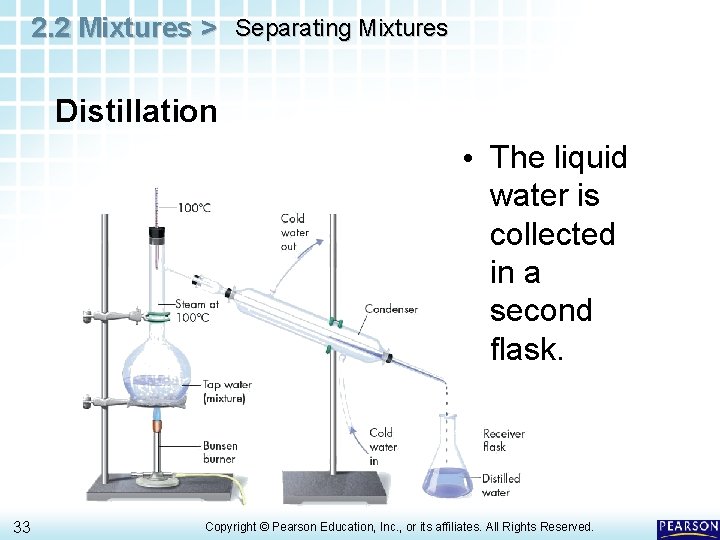 2.2 Mixtures > Separating Mixtures

Distillation

• The liquid water is collected in a second flask.

100°C

Cold water out

Steam at 100°C

Condenser

Tap water (mixture)

Bunsen burner

Cold water in

Receiver flask

Distilled water

33

Copyright © Pearson Education, Inc., or its affiliates. All Rights Reserved.

PEARSON